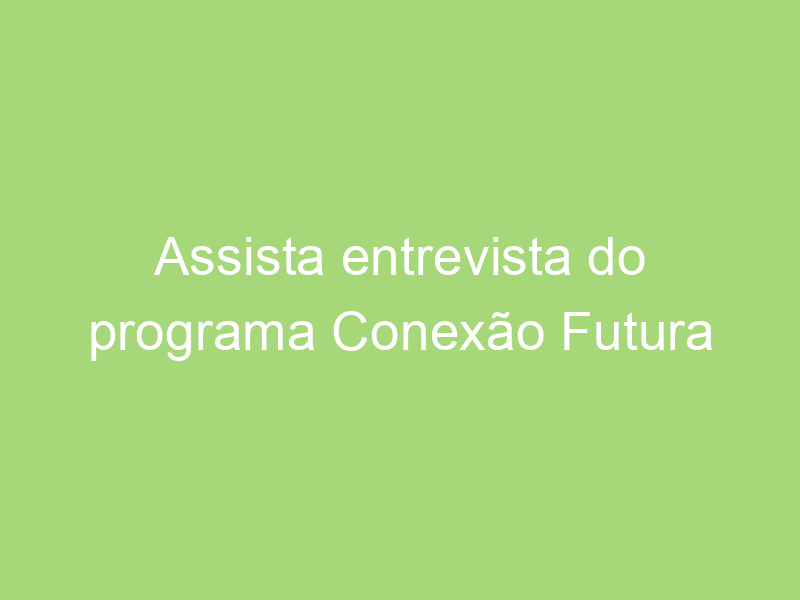 Assista entrevista do programa Conexão Futura